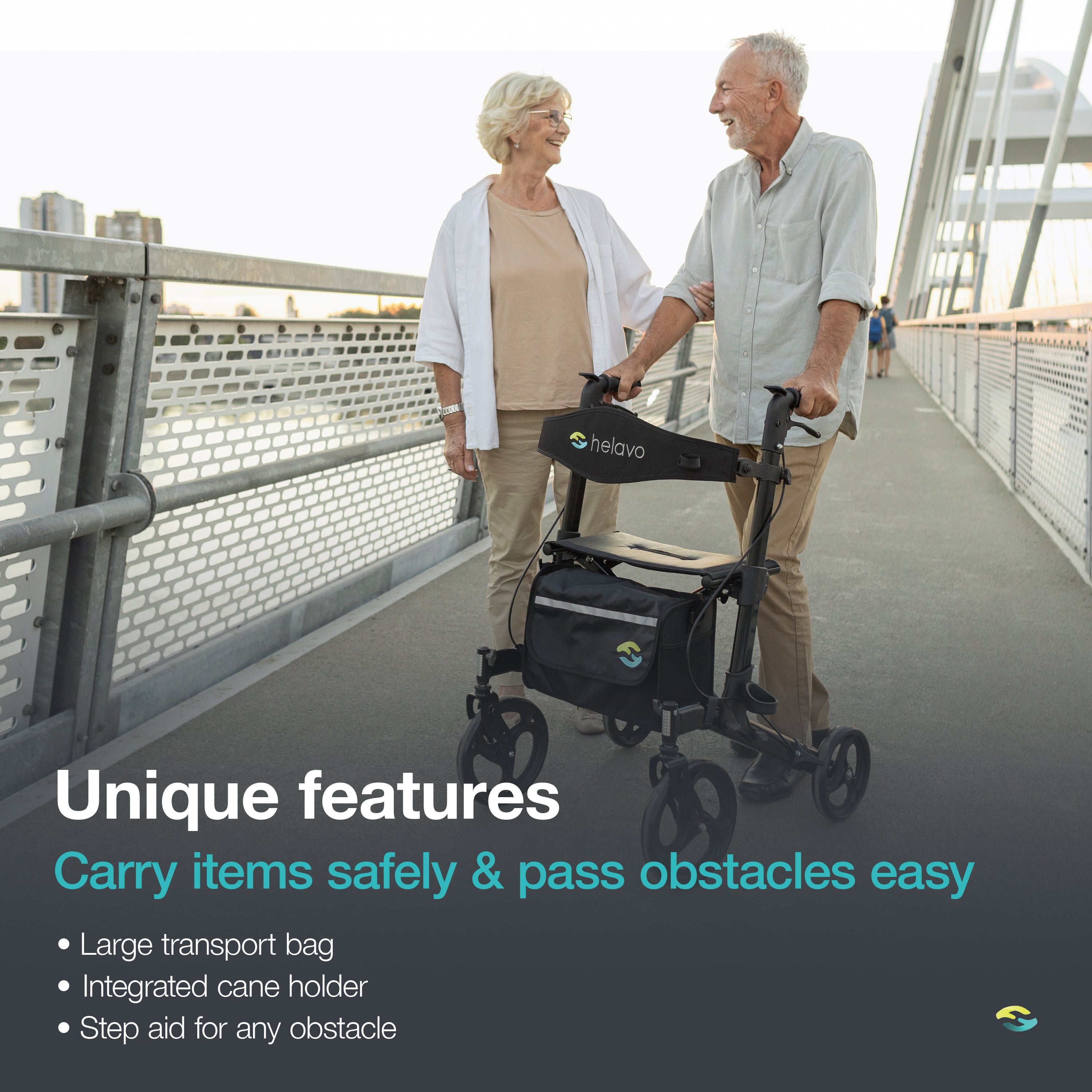 helavo

Unique features

Carry items safely & pass obstacles easy

• Large transport bag
• Integrated cane holder
• Step aid for any obstacle